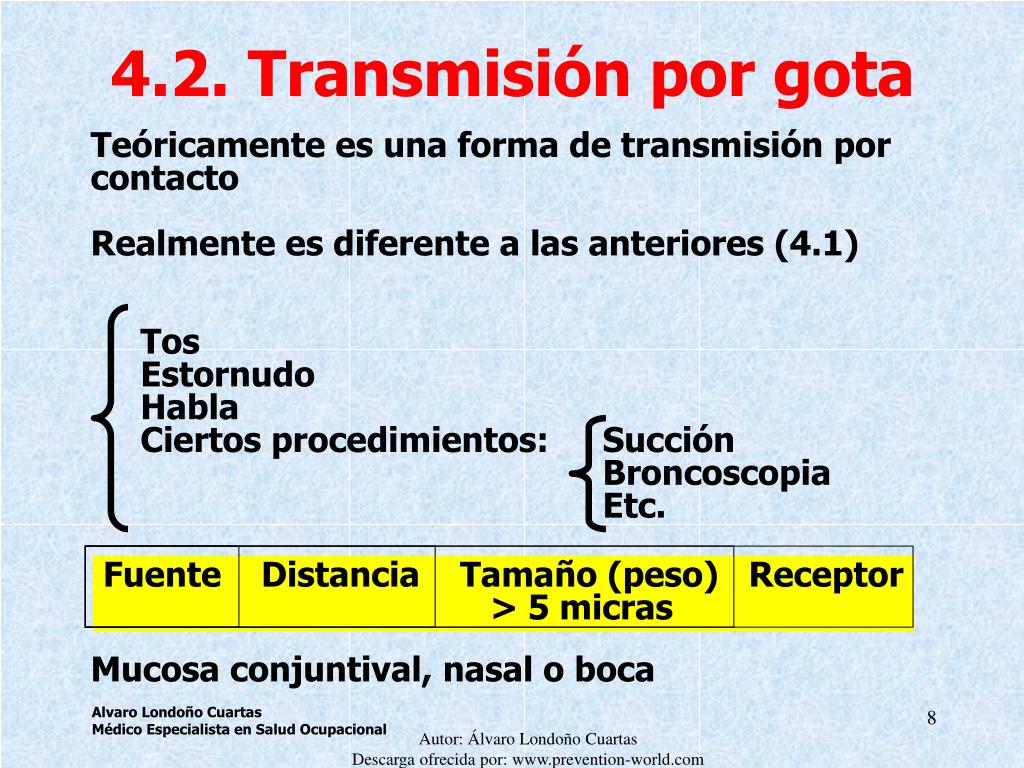 4.2. Transmisión por gota

Teóricamente es una forma de transmisión por contacto

Realmente es diferente a las anteriores (4.1)

Tos
Estornudo
Habla
Ciertos procedimientos:

Succión
Broncoscopia
Etc.

| Fuente | Distancia | Tamaño (peso) > 5 micras | Receptor |
|---|---|---|---|

Mucosa conjuntival, nasal o boca

Alvaro Londoño Cuartas
Médico Especialista en Salud Ocupacional

8

Autor: Álvaro Londoño Cuartas
Descarga ofrecida por: www.prevention-world.com